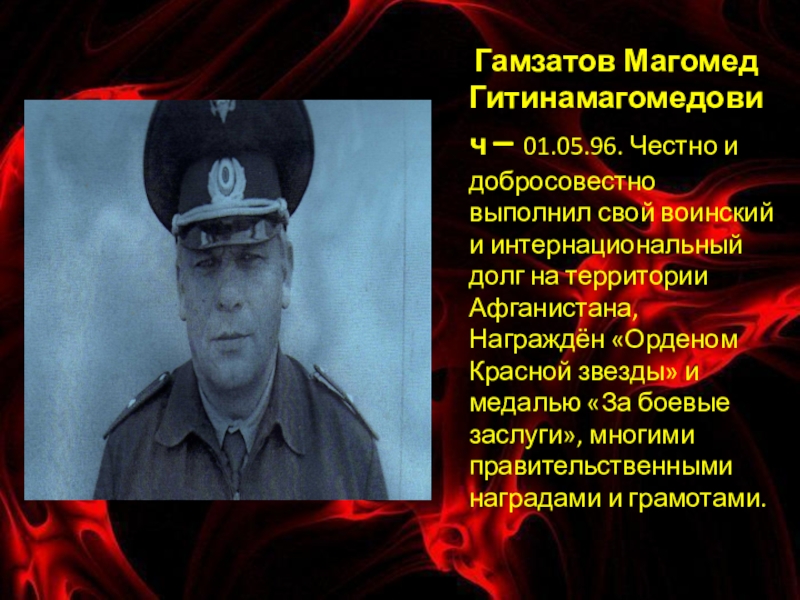 Гамзатов Магомед Гитинамагомедович – 01.05.96. Честно и добросовестно выполнил свой воинский и интернациональный долг на территории Афганистана, Награждён «Орденом Красной звезды» и медалью «За боевые заслуги», многими правительственными наградами и грамотами.